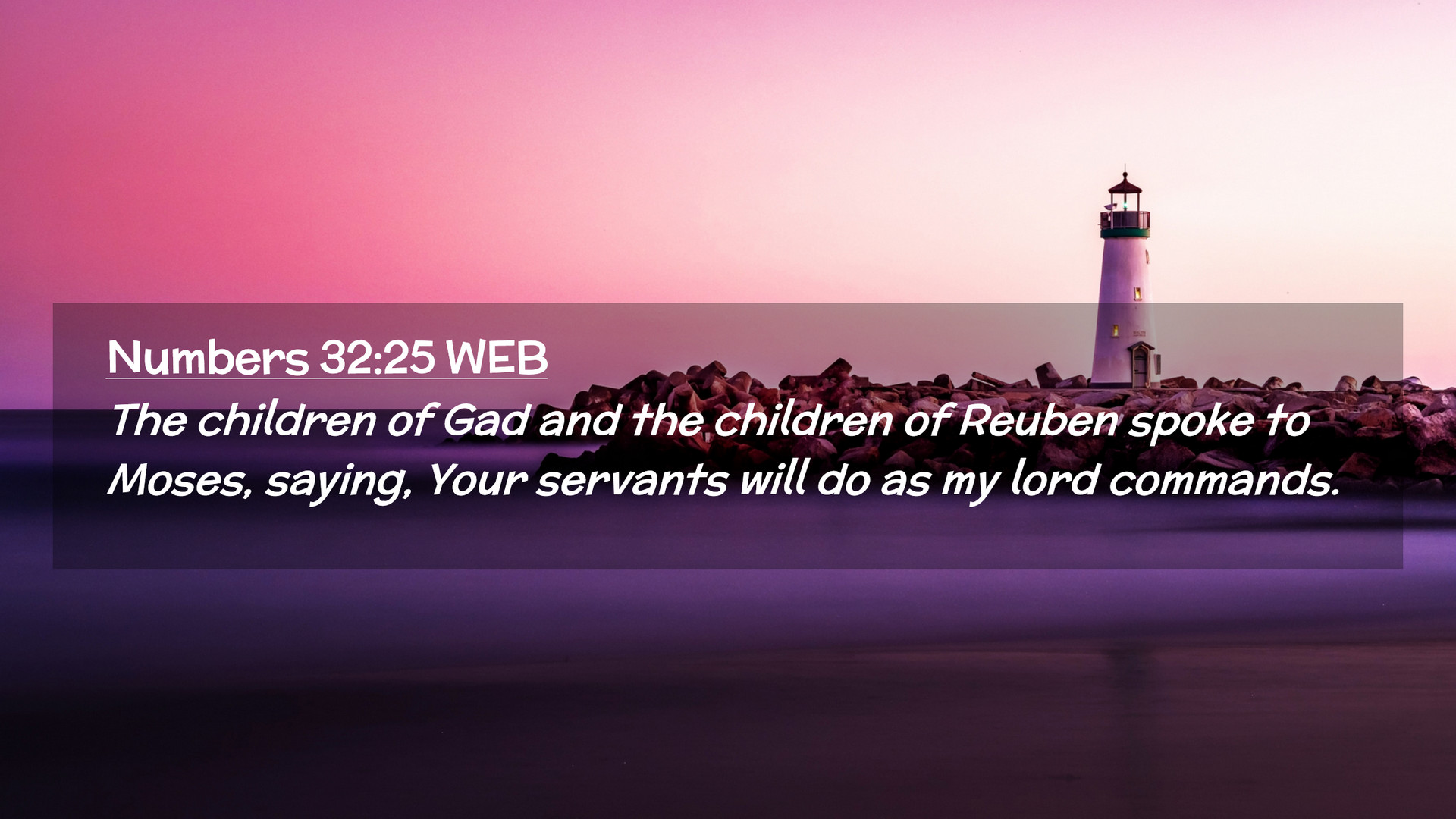 Numbers 32:25 WEB
The children of Gad and the children of Reuben spoke to Moses, saying, Your servants will do as my lord commands.